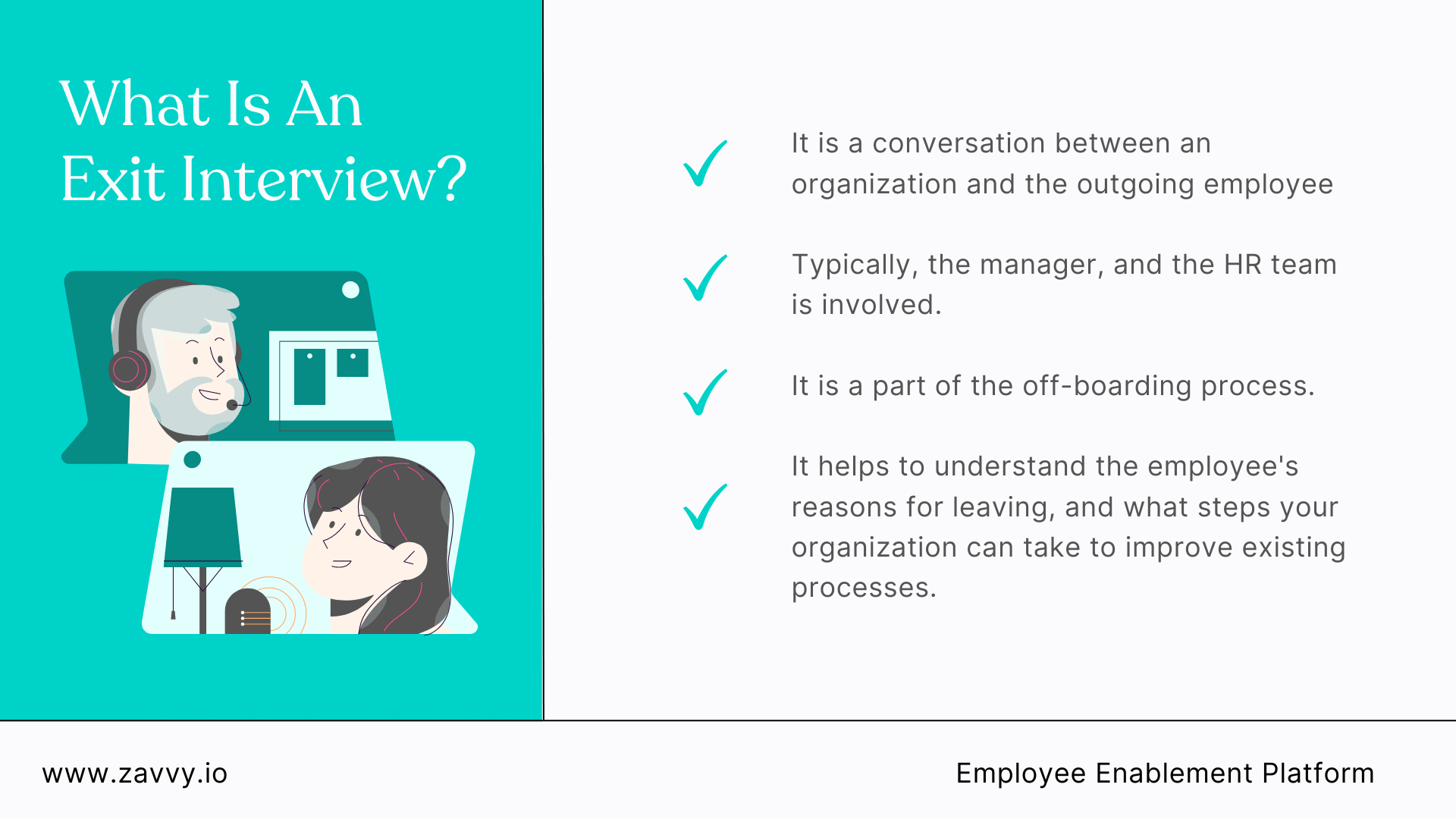 What Is An Exit Interview?

It is a conversation between an organization and the outgoing employee

Typically, the manager, and the HR team is involved.

It is a part of the off-boarding process.

It helps to understand the employee's reasons for leaving, and what steps your organization can take to improve existing processes.

www.zavvy.io

Employee Enablement Platform